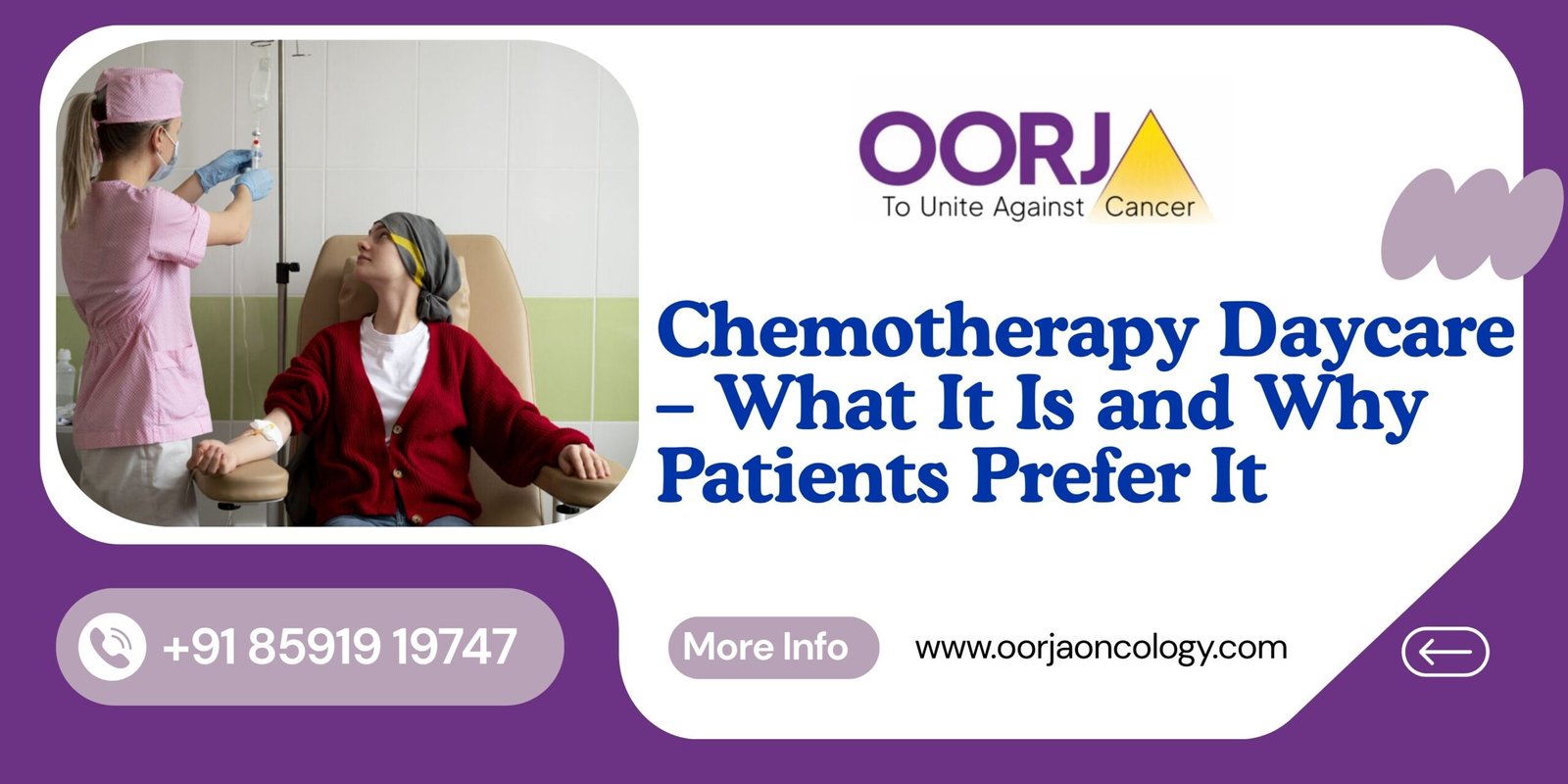 OORJA
To Unite Against Cancer

Chemotherapy Daycare – What It Is and Why Patients Prefer It

+91 85919 19747

More Info

www.oorjaoncology.com